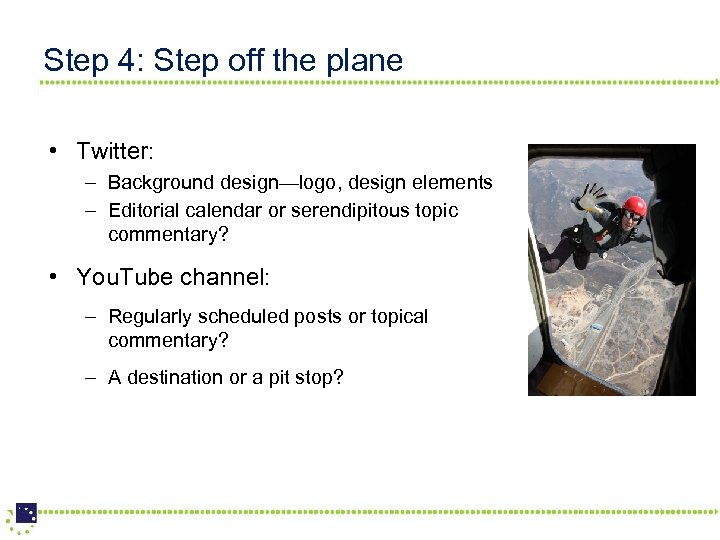 Step 4: Step off the plane

• Twitter:
  – Background design—logo, design elements
  – Editorial calendar or serendipitous topic commentary?

• YouTube channel:
  – Regularly scheduled posts or topical commentary?
  – A destination or a pit stop?